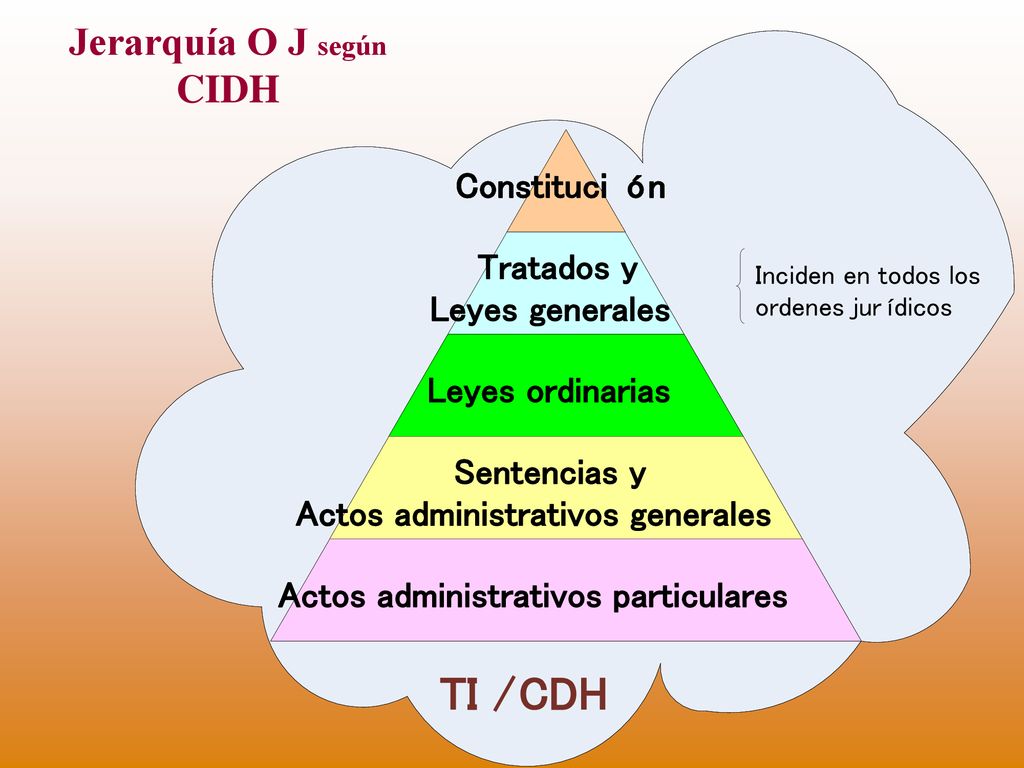 Jerarquía O J según CIDH

Constituci ón

Tratados y
Leyes generales

Inciden en todos los ordenes jur ídicos

Leyes ordinarias

Sentencias y
Actos administrativos generales

Actos administrativos particulares

TI /CDH